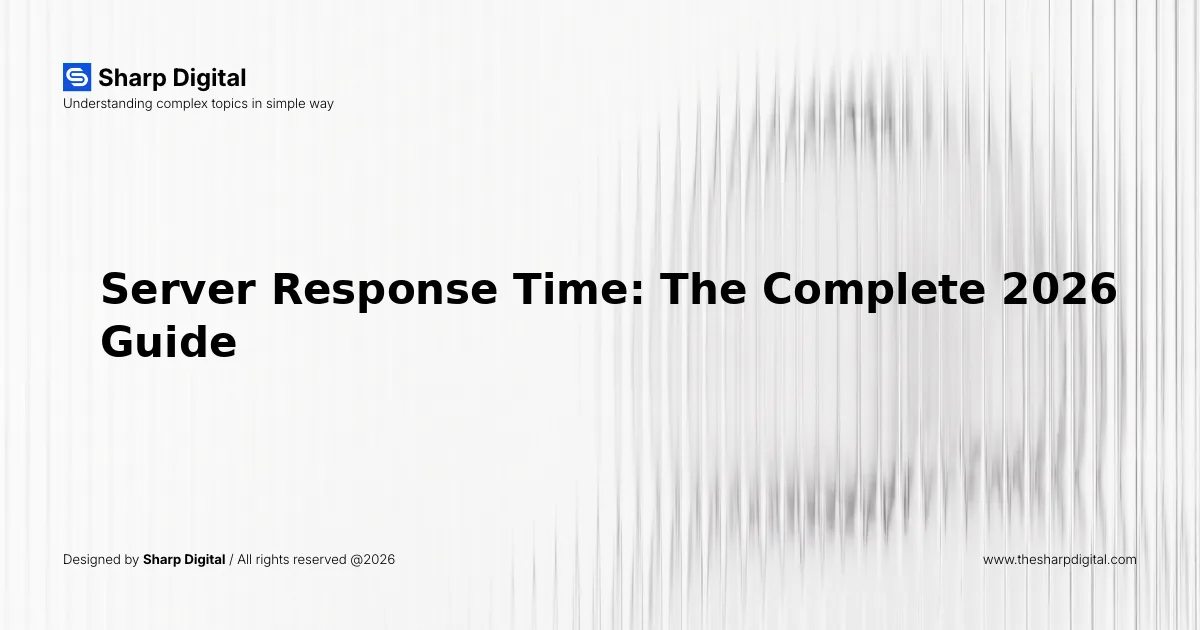 Sharp Digital
Understanding complex topics in simple way

Server Response Time: The Complete 2026 Guide

Designed by Sharp Digital / All rights reserved @2026

www.thesharpdigital.com